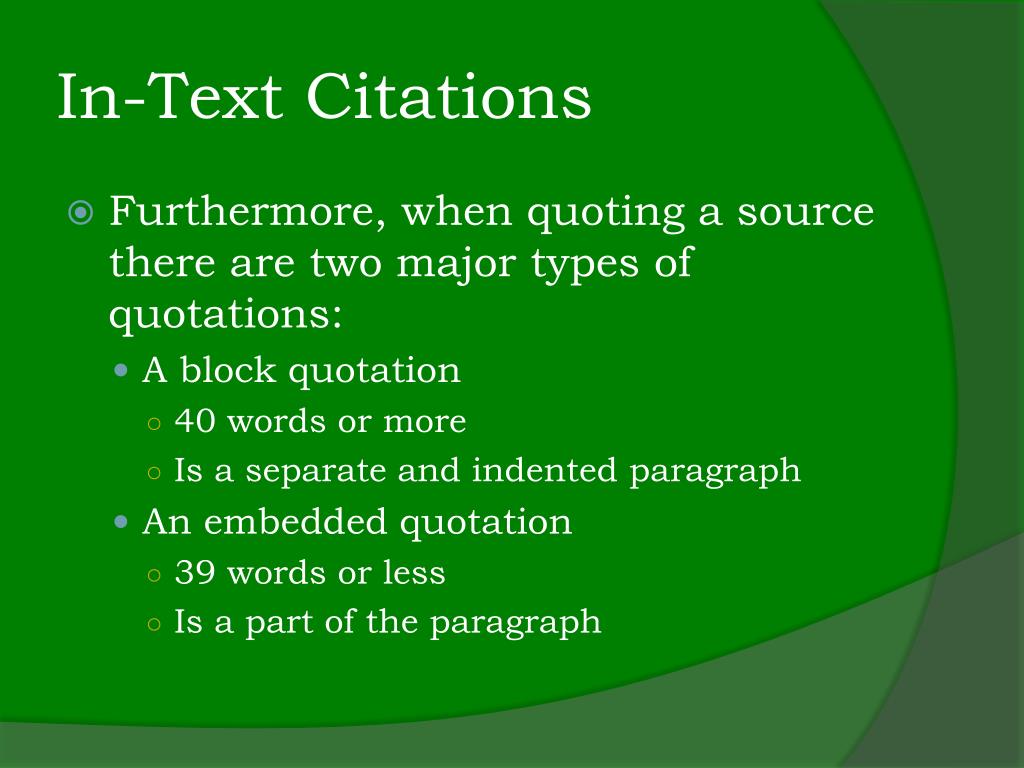 In-Text Citations

Furthermore, when quoting a source there are two major types of quotations:

A block quotation

40 words or more

Is a separate and indented paragraph

An embedded quotation

39 words or less

Is a part of the paragraph